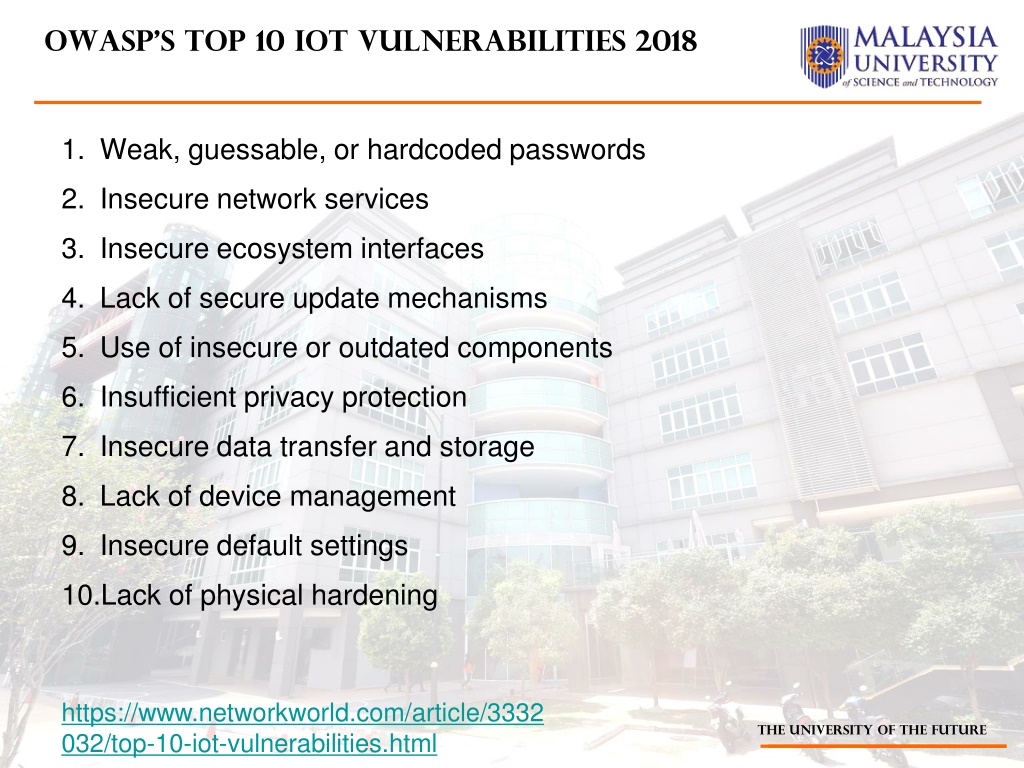 OWASP'S TOP 10 IOT VULNERABILITIES 2018

MALAYSIA UNIVERSITY of SCIENCE and TECHNOLOGY

1. Weak, guessable, or hardcoded passwords
2. Insecure network services
3. Insecure ecosystem interfaces
4. Lack of secure update mechanisms
5. Use of insecure or outdated components
6. Insufficient privacy protection
7. Insecure data transfer and storage
8. Lack of device management
9. Insecure default settings
10.Lack of physical hardening

https://www.networkworld.com/article/3332032/top-10-iot-vulnerabilities.html

THE UNIVERSITY OF THE FUTURE